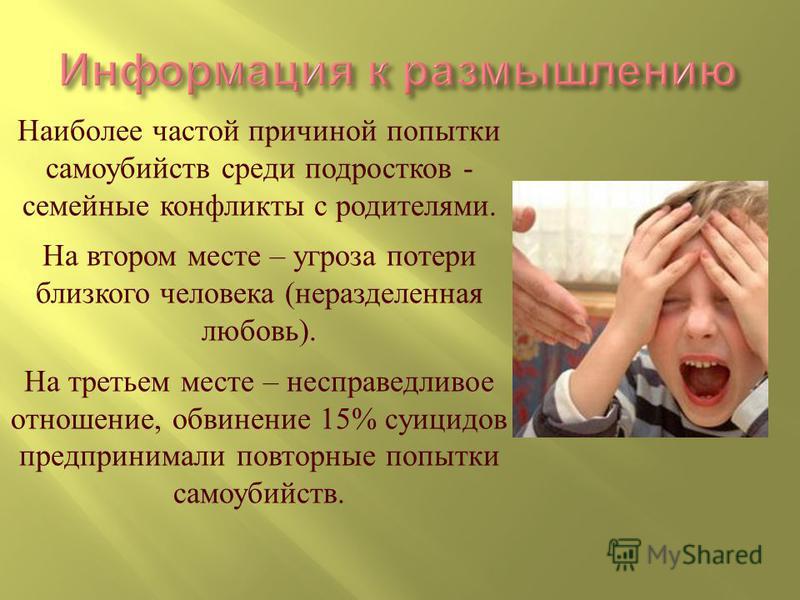 Информация к размышлению

Наиболее частой причиной попытки самоубийств среди подростков - семейные конфликты с родителями.

На втором месте – угроза потери близкого человека (неразделенная любовь).

На третьем месте – несправедливое отношение, обвинение 15% суицидов предпринимали повторные попытки самоубийств.

MyShared